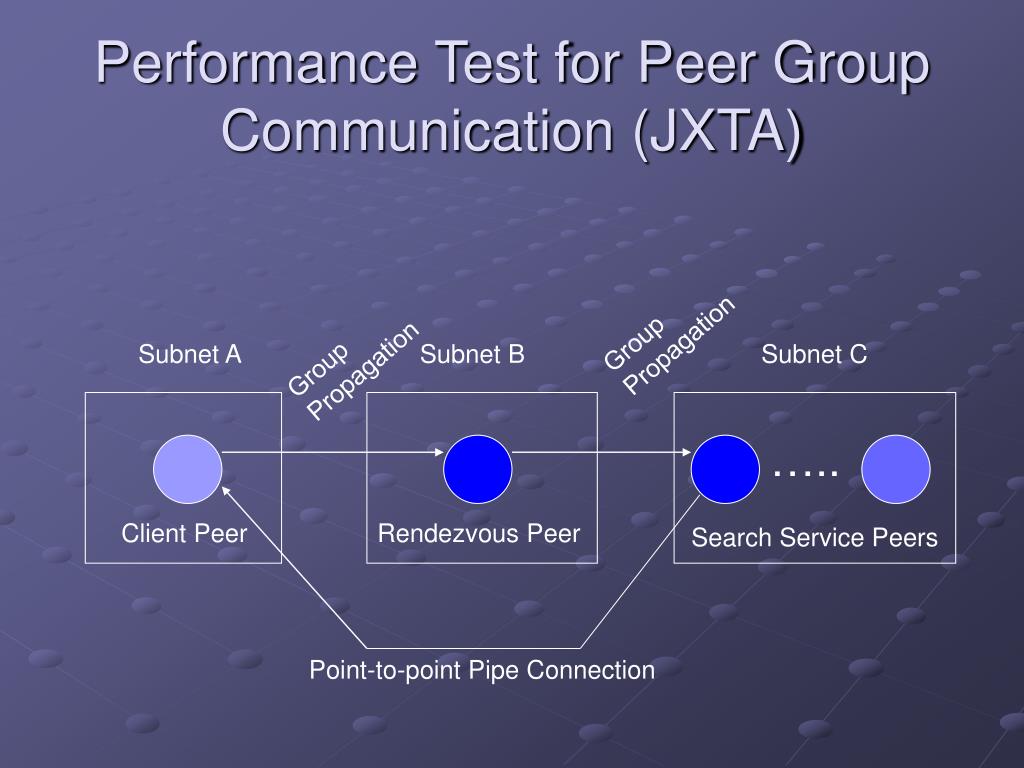 Performance Test for Peer Group Communication (JXTA)

Subnet A

Group Propagation

Subnet B

Group Propagation

Subnet C

Client Peer

Rendezvous Peer

…..

Search Service Peers

Point-to-point Pipe Connection